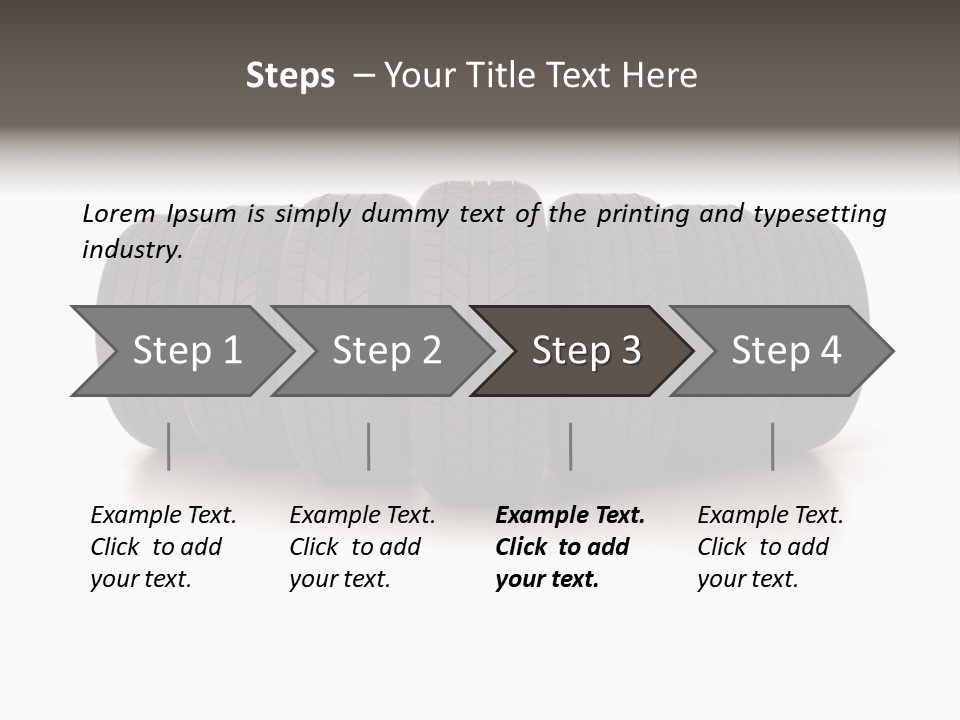 Steps – Your Title Text Here

Lorem Ipsum is simply dummy text of the printing and typesetting industry.

Step 1

Step 2

Step 3

Step 4

Example Text. Click to add your text.

Example Text. Click to add your text.

Example Text. Click to add your text.

Example Text. Click to add your text.